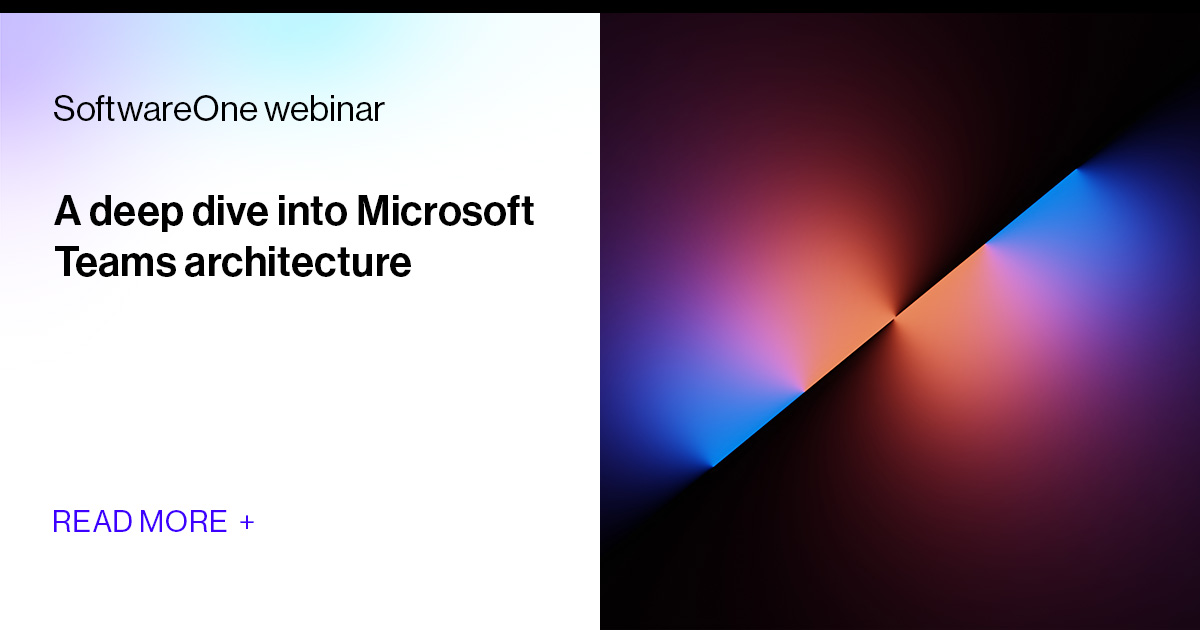 SoftwareOne webinar

A deep dive into Microsoft Teams architecture

READ MORE +